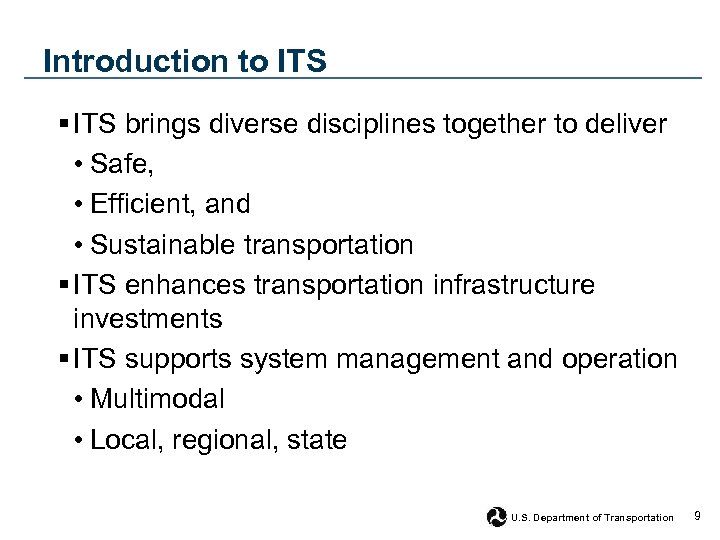 Introduction to ITS

▪ ITS brings diverse disciplines together to deliver
• Safe,
• Efficient, and
• Sustainable transportation

▪ ITS enhances transportation infrastructure investments

▪ ITS supports system management and operation
• Multimodal
• Local, regional, state

U.S. Department of Transportation 9